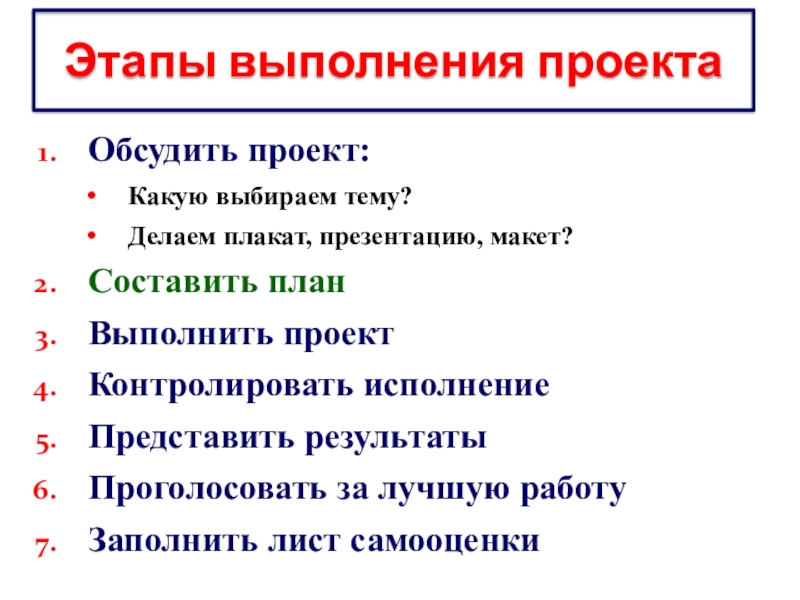 Этапы выполнения проекта

1. Обсудить проект:
   • Какую выбираем тему?
   • Делаем плакат, презентацию, макет?
2. Составить план
3. Выполнить проект
4. Контролировать исполнение
5. Представить результаты
6. Проголосовать за лучшую работу
7. Заполнить лист самооценки